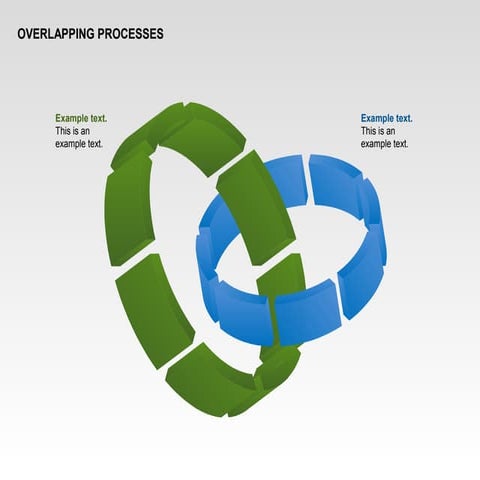 OVERLAPPING PROCESSES

Example text.
This is an example text.

Example text.
This is an example text.